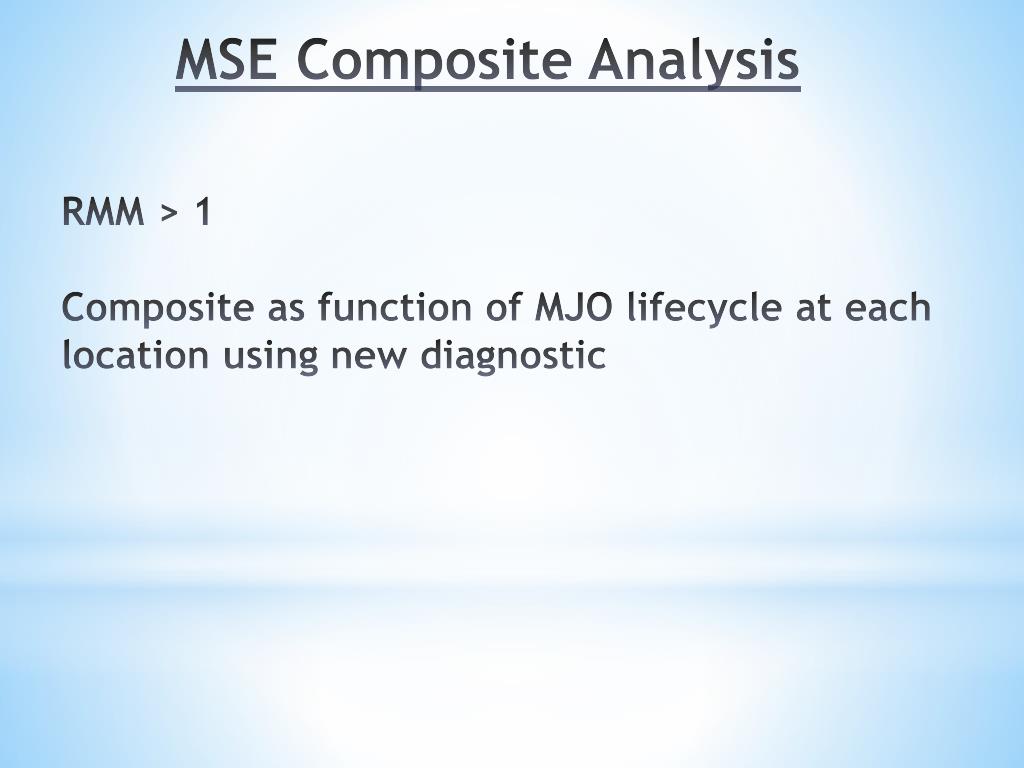 MSE Composite Analysis

RMM > 1

Composite as function of MJO lifecycle at each location using new diagnostic